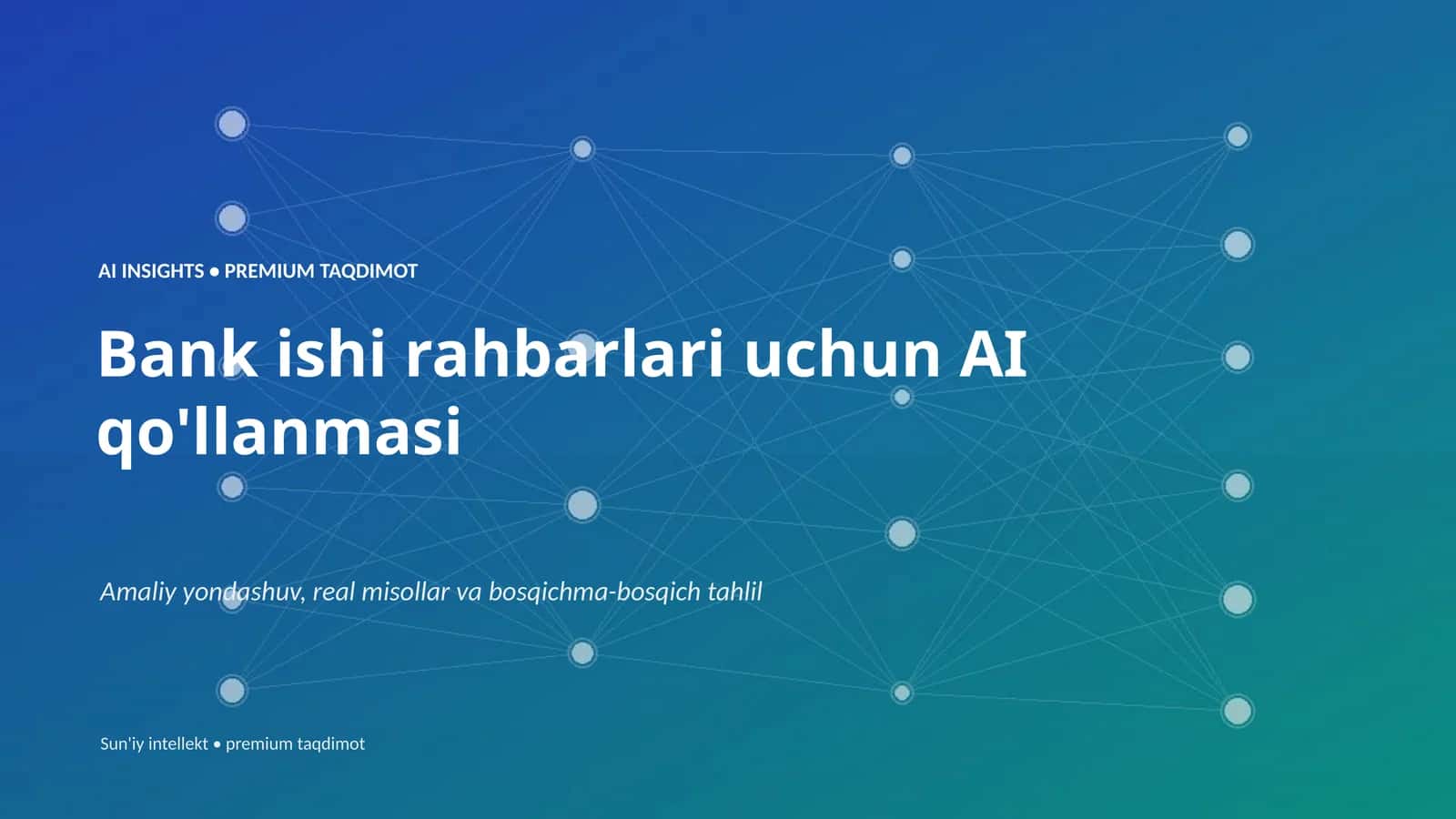 AI INSIGHTS • PREMIUM TAQDIMOT

Bank ishi rahbarlari uchun AI qo'llanmasi

Amaliy yondashuv, real misollar va bosqichma-bosqich tahlil

Sun'iy intellekt • premium taqdimot